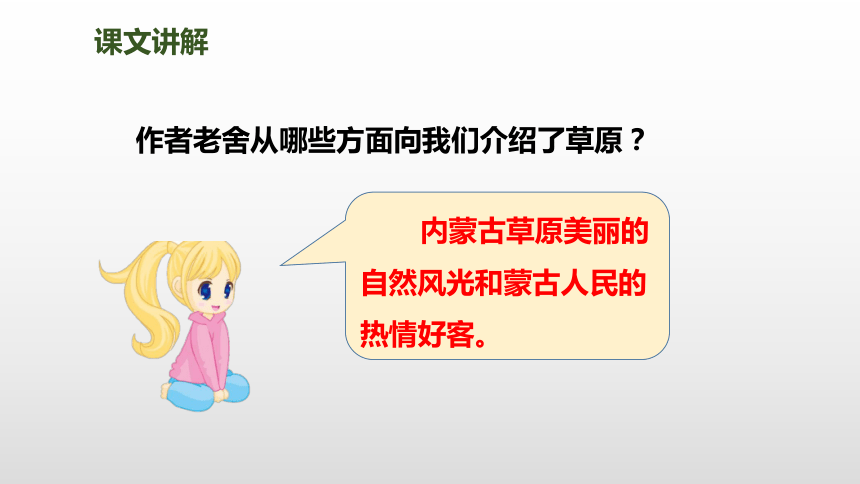 课文讲解

作者老舍从哪些方面向我们介绍了草原？

内蒙古草原美丽的自然风光和蒙古人民的热情好客。